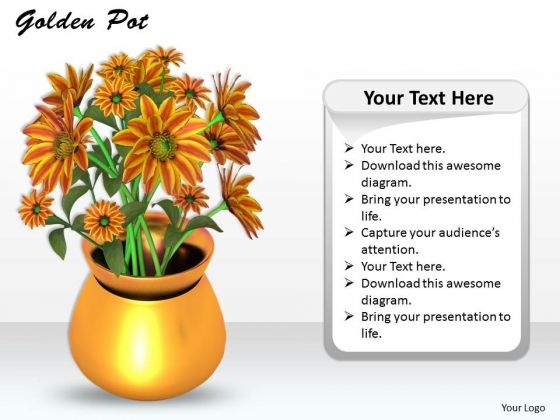 Golden Pot

Your Text Here

➢ Your Text here.
➢ Download this awesome diagram.
➢ Bring your presentation to life.
➢ Capture your audience's attention.
➢ Your Text here.
➢ Download this awesome diagram.
➢ Bring your presentation to life.

Your Logo